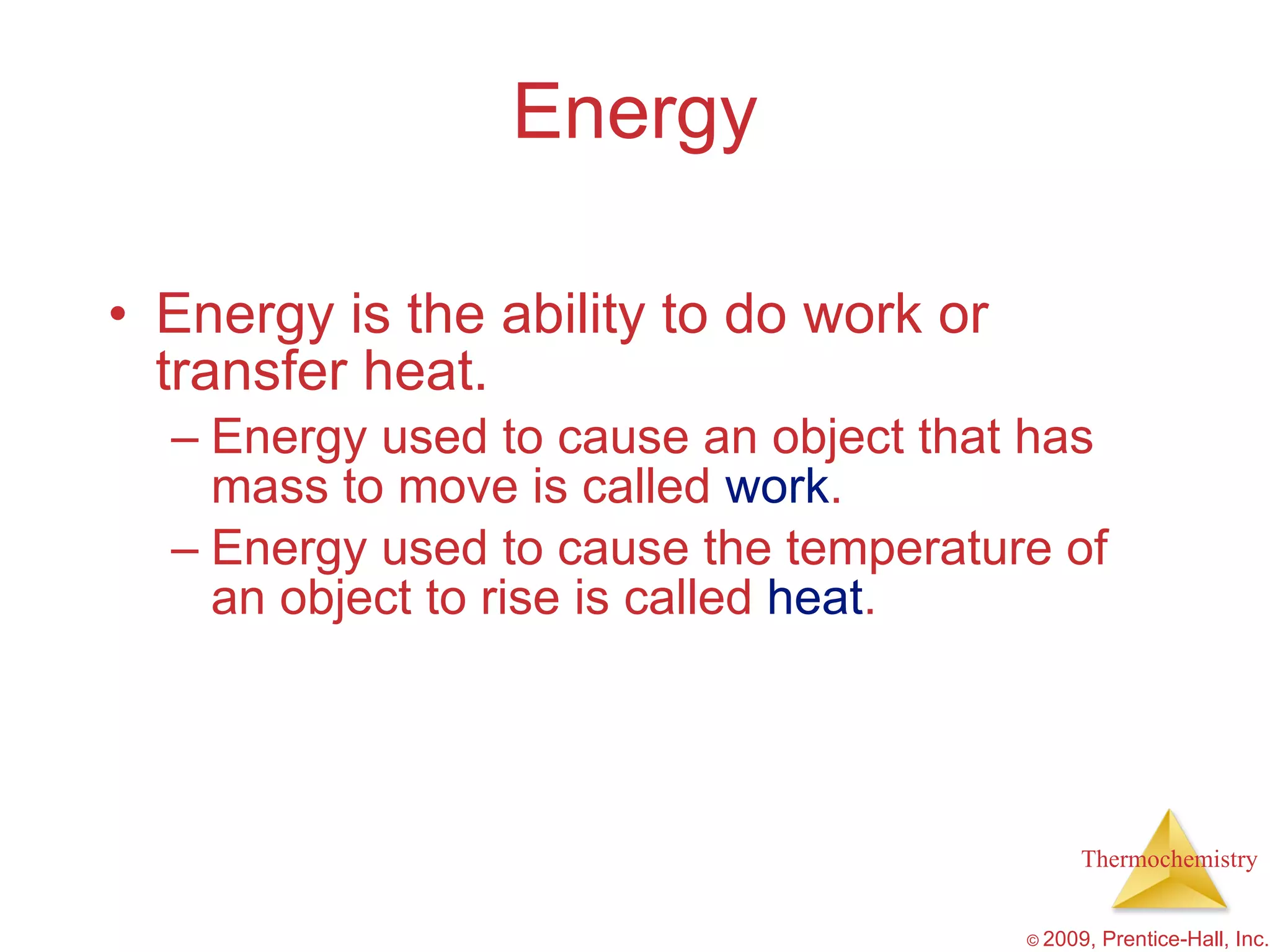 Energy

• Energy is the ability to do work or transfer heat.
– Energy used to cause an object that has mass to move is called work.
– Energy used to cause the temperature of an object to rise is called heat.

Thermochemistry

© 2009, Prentice-Hall, Inc.